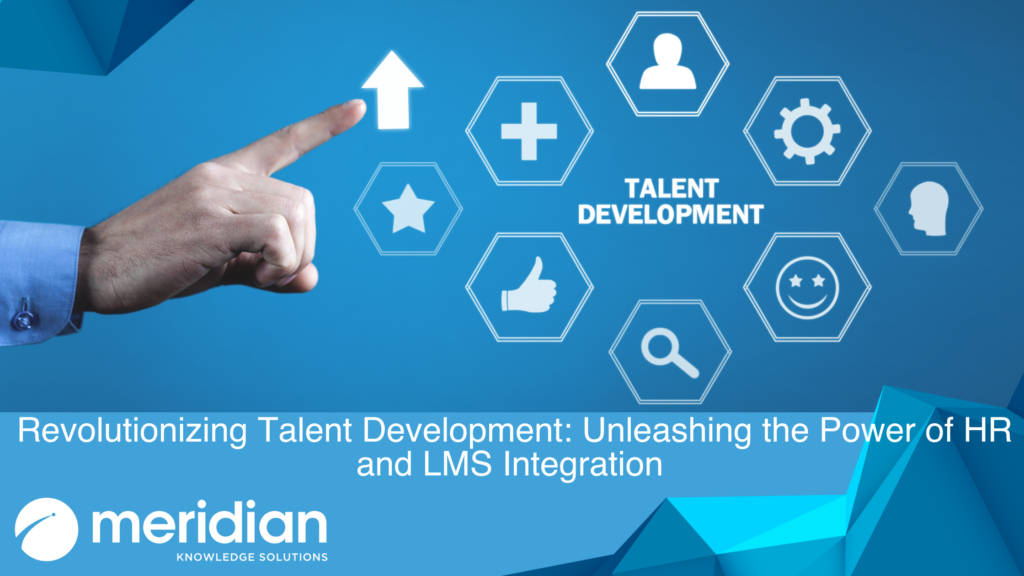 TALENT DEVELOPMENT

Revolutionizing Talent Development: Unleashing the Power of HR and LMS Integration

meridian
KNOWLEDGE SOLUTIONS